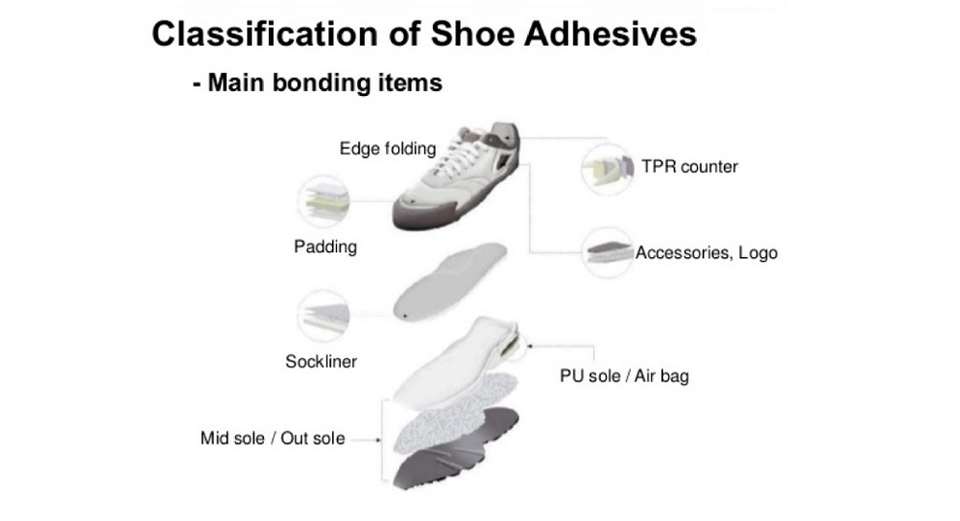 Classification of Shoe Adhesives

- Main bonding items

Edge folding

TPR counter

Padding

Accessories, Logo

Sockliner

PU sole / Air bag

Mid sole / Out sole